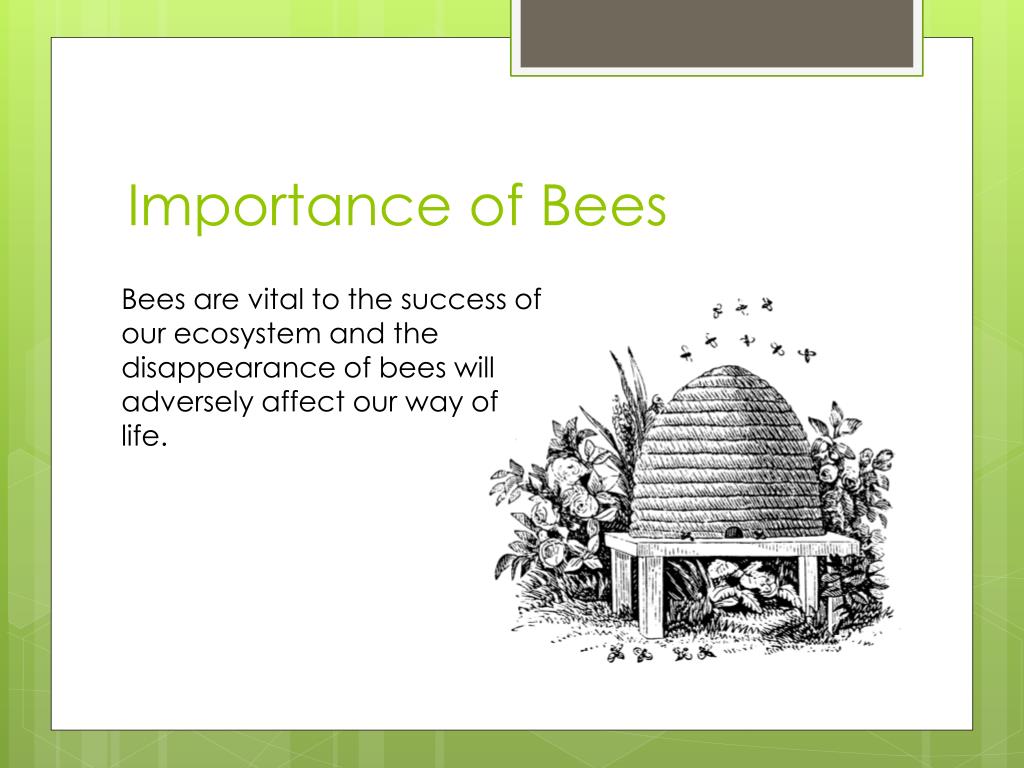 Importance of Bees

Bees are vital to the success of our ecosystem and the disappearance of bees will adversely affect our way of life.